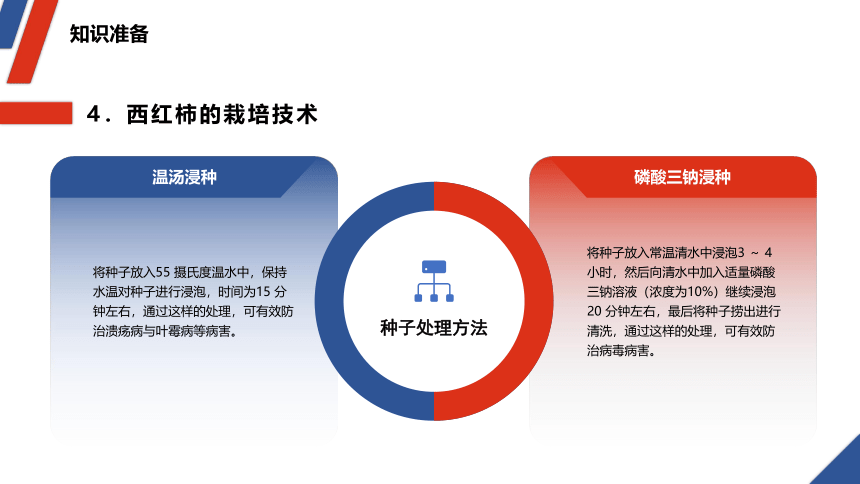 知识准备

4．西红柿的栽培技术

温汤浸种

将种子放入55 摄氏度温水中，保持水温对种子进行浸泡，时间为15 分钟左右，通过这样的处理，可有效防治溃疡病与叶霉病等病害。

种子处理方法

磷酸三钠浸种

将种子放入常温清水中浸泡3 ～ 4 小时，然后向清水中加入适量磷酸三钠溶液（浓度为10%）继续浸泡20 分钟左右，最后将种子捞出进行清洗，通过这样的处理，可有效防治病毒病害。